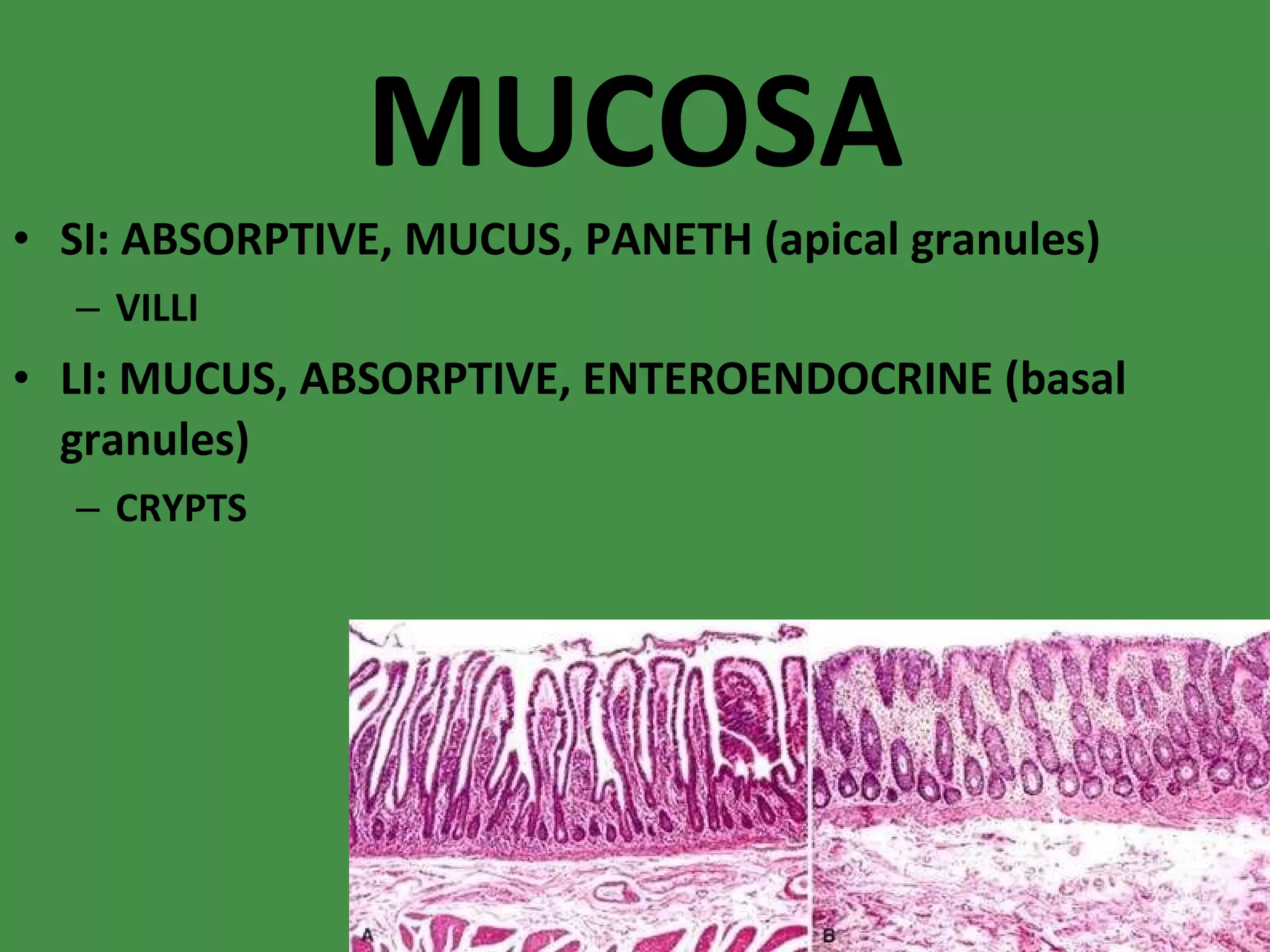 MUCOSA

• SI: ABSORPTIVE, MUCUS, PANETH (apical granules)
  – VILLI
• LI: MUCUS, ABSORPTIVE, ENTEROENDOCRINE (basal granules)
  – CRYPTS

A

B